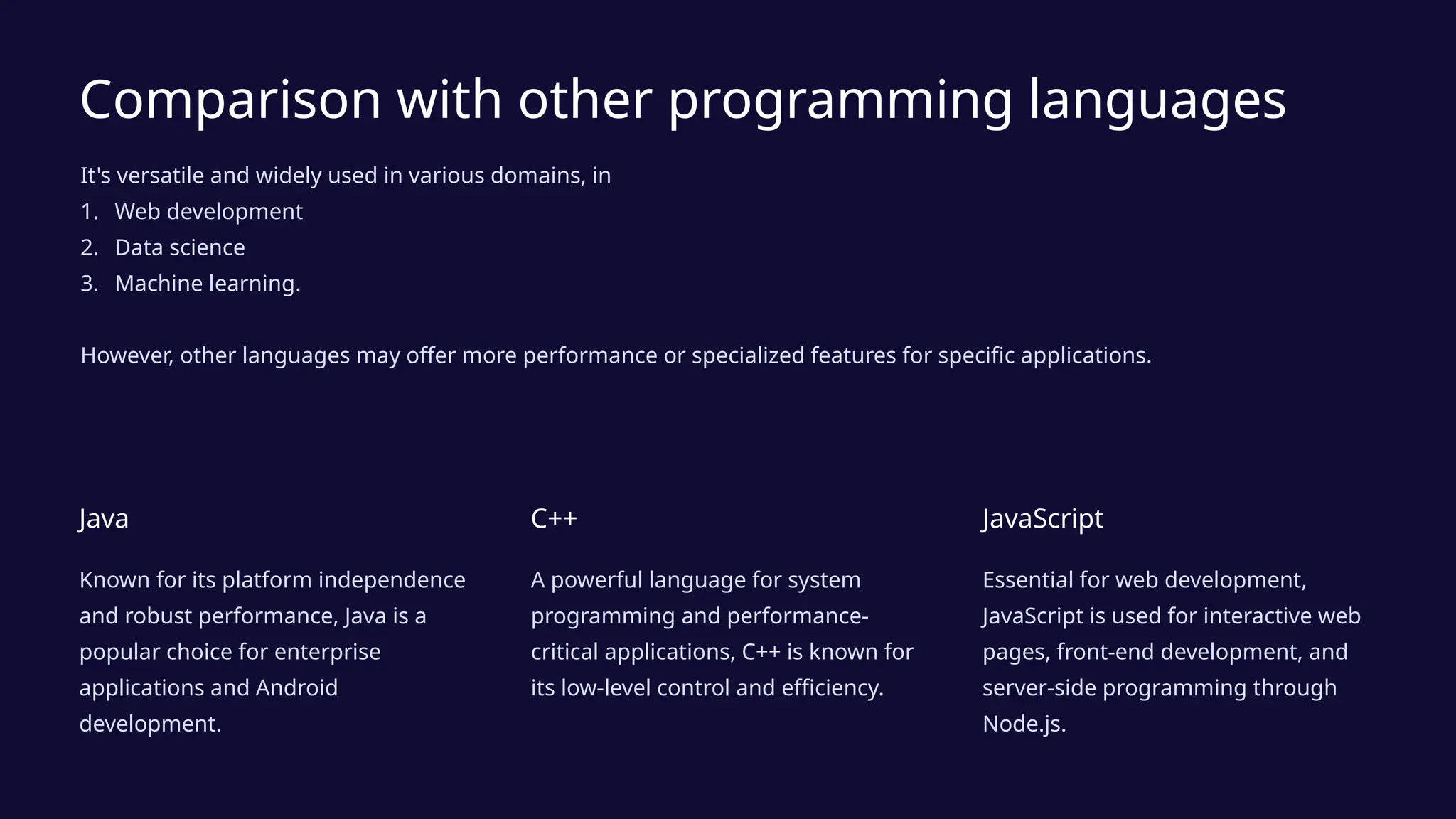 Comparison with other programming languages

It's versatile and widely used in various domains, in

1. Web development
2. Data science
3. Machine learning.

However, other languages may offer more performance or specialized features for specific applications.

Java

Known for its platform independence and robust performance, Java is a popular choice for enterprise applications and Android development.

C++

A powerful language for system programming and performance-critical applications, C++ is known for its low-level control and efficiency.

JavaScript

Essential for web development, JavaScript is used for interactive web pages, front-end development, and server-side programming through Node.js.